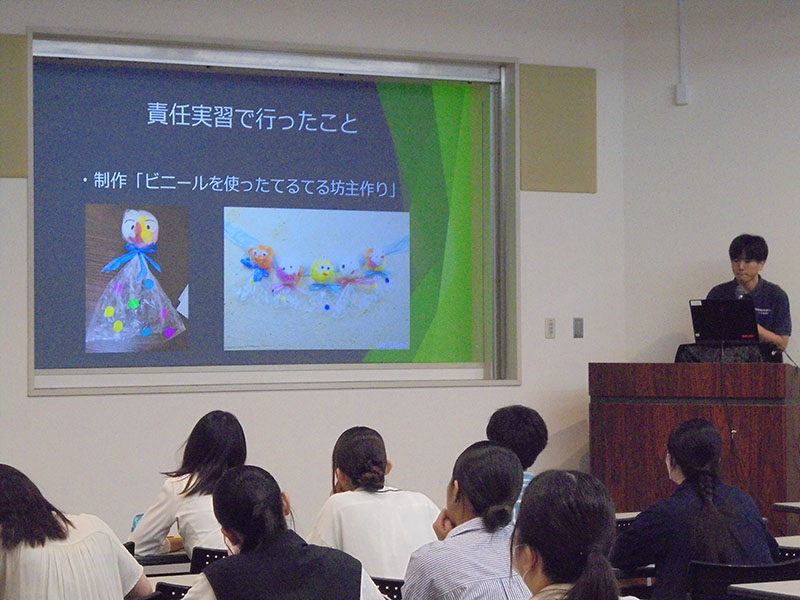 責任実習で行ったこと

・制作「ビニールを使ったてるてる坊主作り」